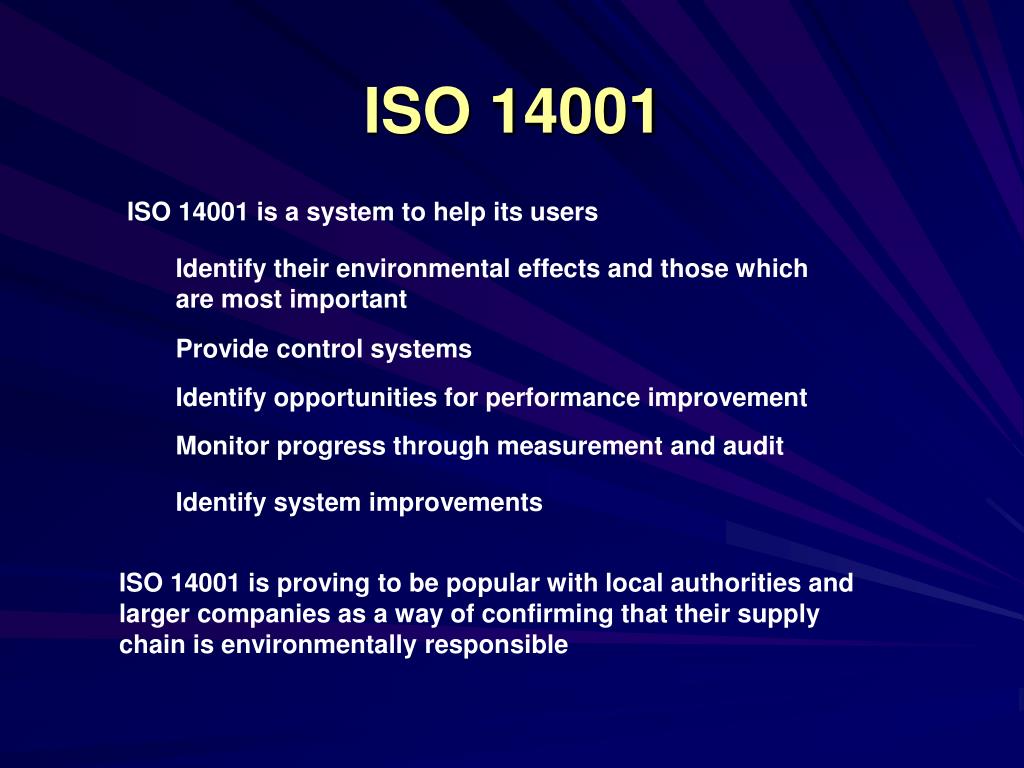 ISO 14001

ISO 14001 is a system to help its users

Identify their environmental effects and those which are most important

Provide control systems

Identify opportunities for performance improvement

Monitor progress through measurement and audit

Identify system improvements

ISO 14001 is proving to be popular with local authorities and larger companies as a way of confirming that their supply chain is environmentally responsible